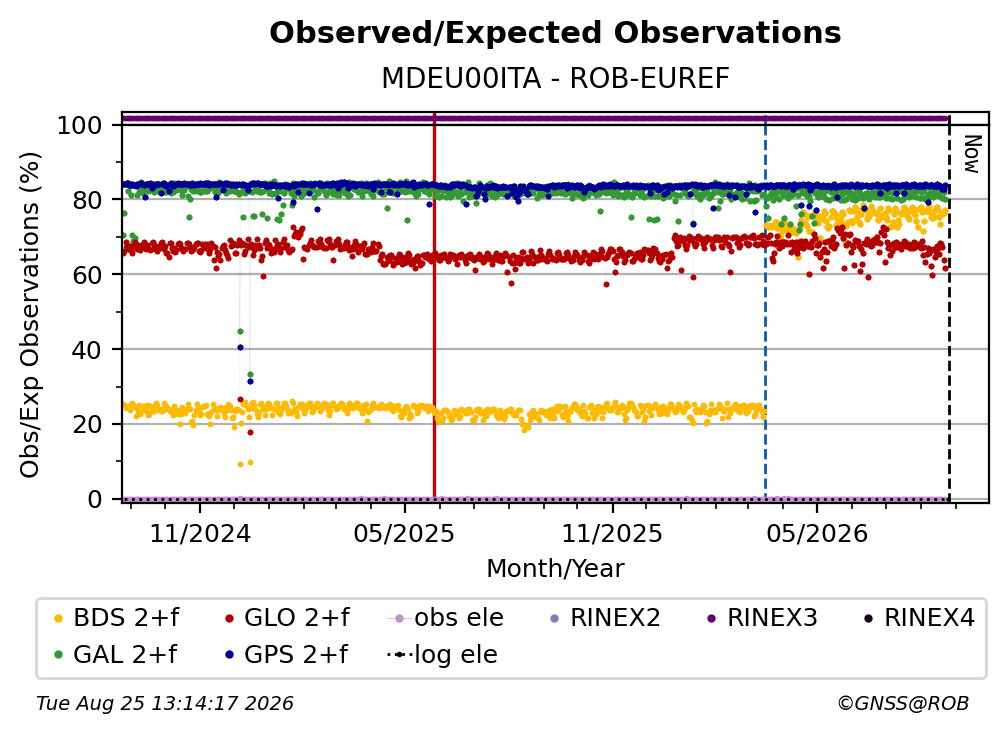 Observed/Expected Observations
MDEU00ITA - ROB-EUREF

Obs/Exp Observations (%)

100
80
60
40
20
0

Now

11/2024
05/2025
11/2025
05/2026

Month/Year

BDS 2+f
GLO 2+f
obs ele
RINEX2
RINEX3
RINEX4
GAL 2+f
GPS 2+f
log ele

Tue Aug 25 13:14:17 2026
©GNSS@ROB